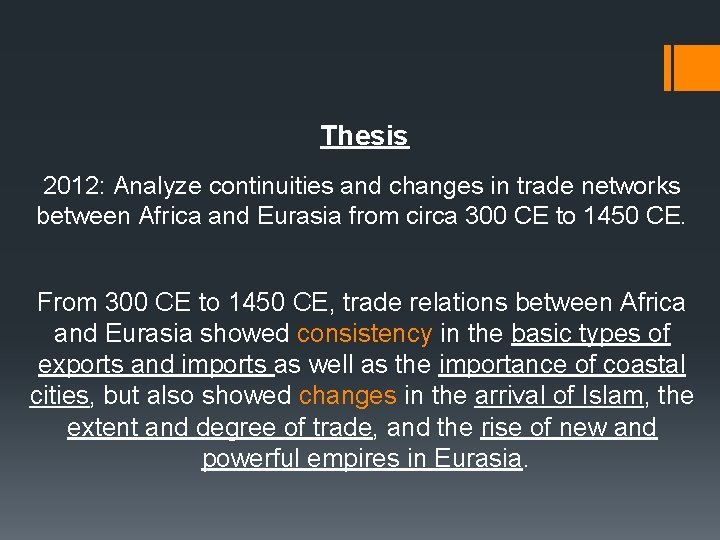 Thesis

2012: Analyze continuities and changes in trade networks between Africa and Eurasia from circa 300 CE to 1450 CE.

From 300 CE to 1450 CE, trade relations between Africa and Eurasia showed consistency in the basic types of exports and imports as well as the importance of coastal cities, but also showed changes in the arrival of Islam, the extent and degree of trade, and the rise of new and powerful empires in Eurasia.